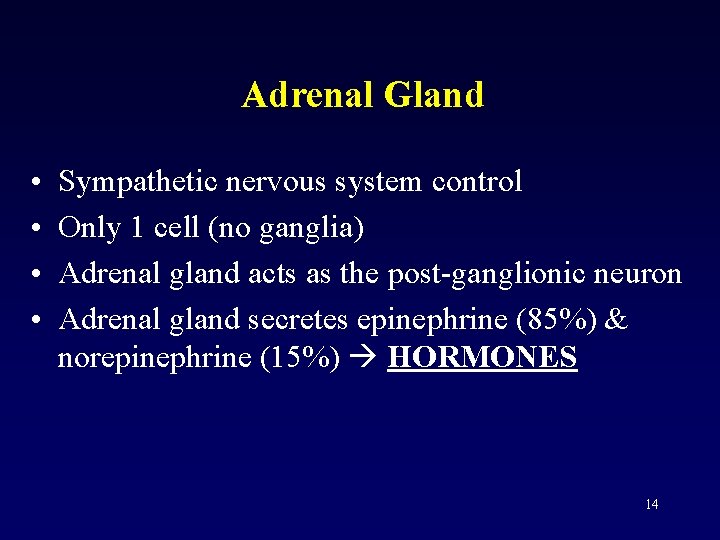 Adrenal Gland

• Sympathetic nervous system control
• Only 1 cell (no ganglia)
• Adrenal gland acts as the post-ganglionic neuron
• Adrenal gland secretes epinephrine (85%) & norepinephrine (15%) → HORMONES

14